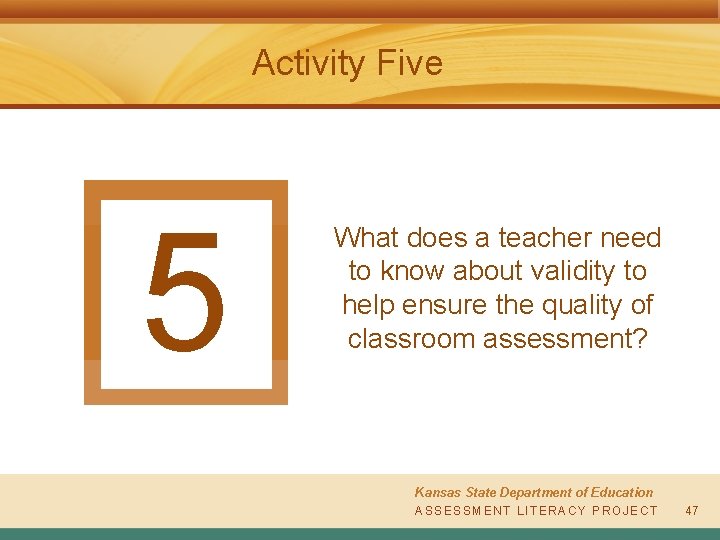 Activity Five

5

What does a teacher need to know about validity to help ensure the quality of classroom assessment?

Kansas State Department of Education
ASSESSMENT LITERACY PROJECT 47